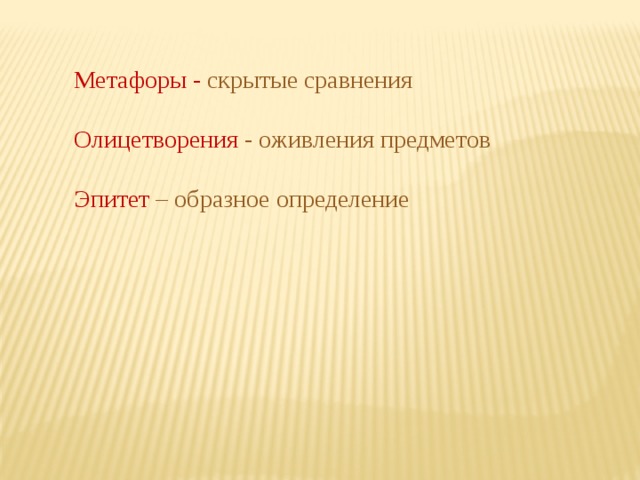 Метафоры - скрытые сравнения

Олицетворения - оживления предметов

Эпитет – образное определение